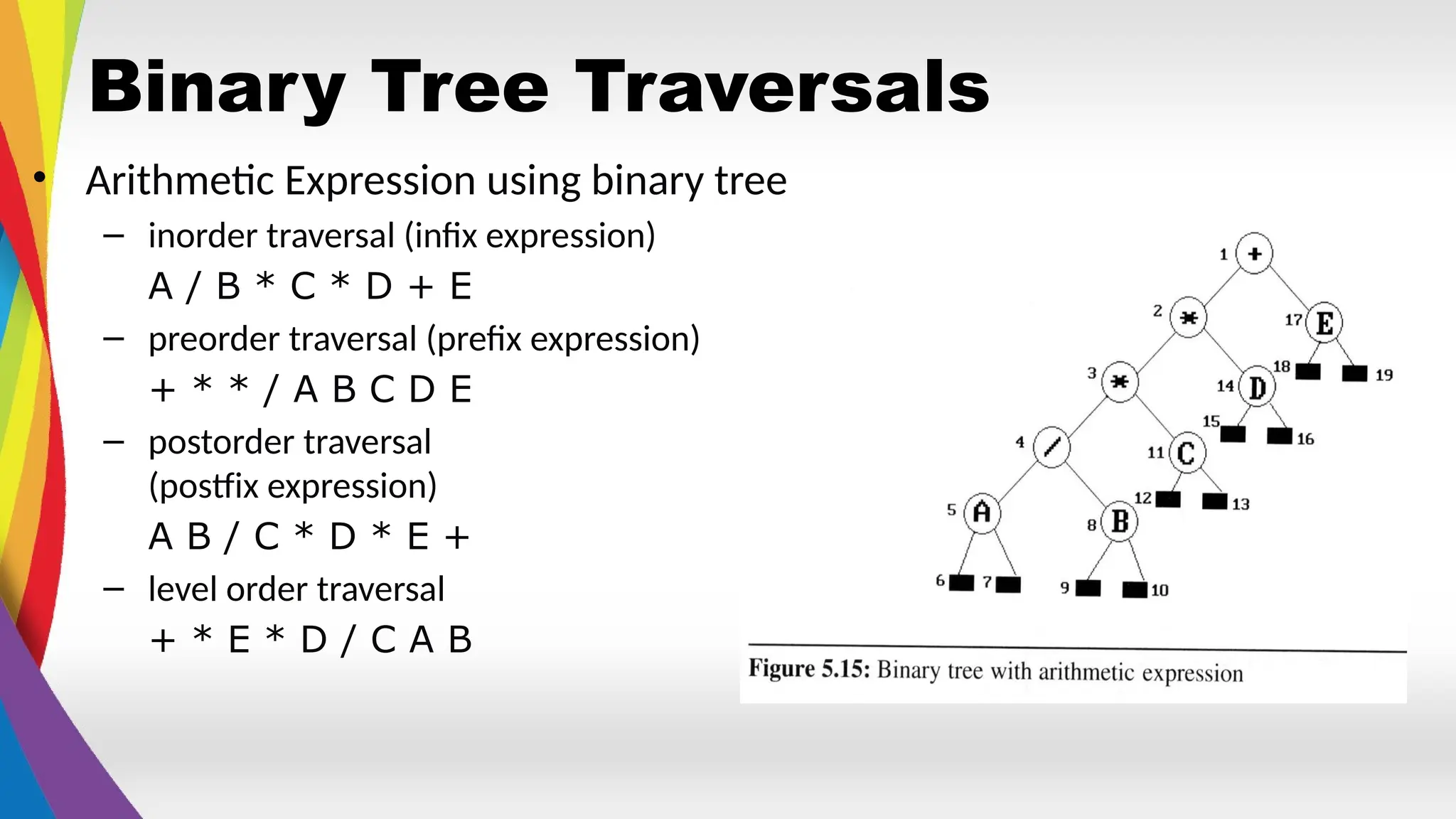 Binary Tree Traversals

• Arithmetic Expression using binary tree

– inorder traversal (infix expression)

A / B * C * D + E

– preorder traversal (prefix expression)

+ * * / A B C D E

– postorder traversal (postfix expression)

A B / C * D * E +

– level order traversal

+ * E * D / C A B

1 +
2 *
17 E
3 *
14 D
18
19
4 /
11 C
15
16
5 A
8 B
12
13
6
7
9
10

Figure 5.15: Binary tree with arithmetic expression